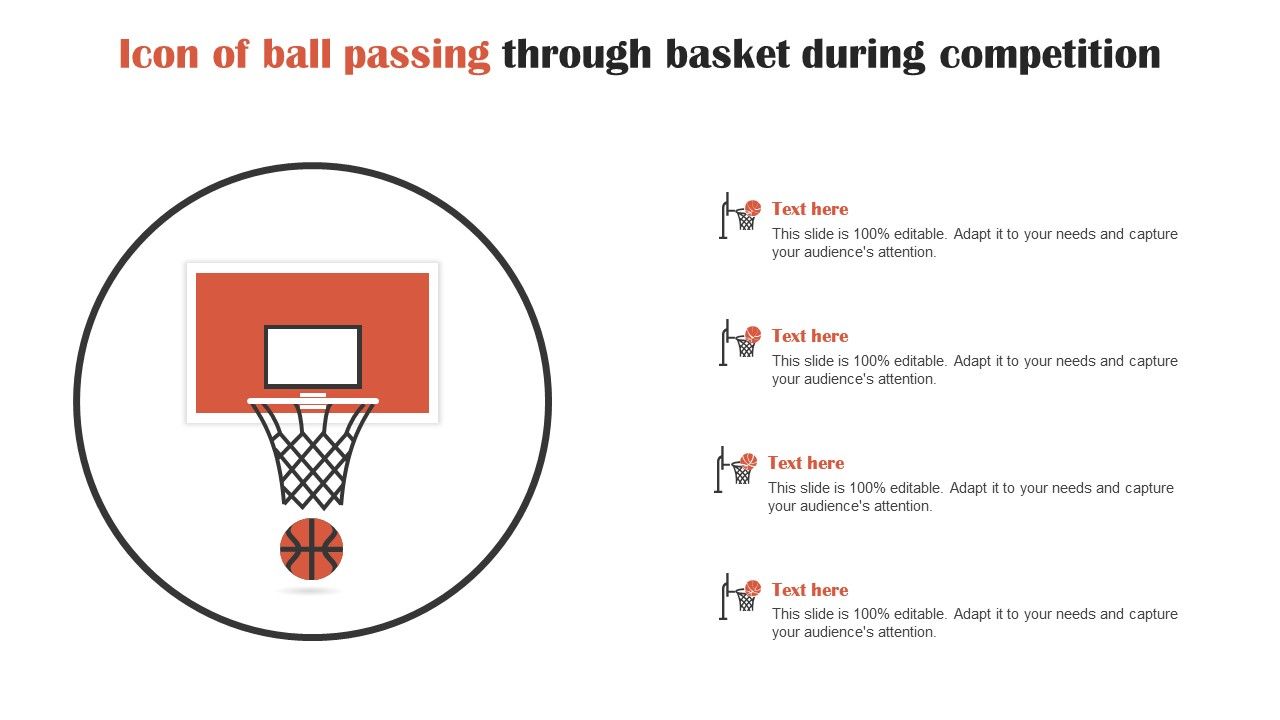 Icon of ball passing through basket during competition

Text here
This slide is 100% editable. Adapt it to your needs and capture your audience's attention.

Text here
This slide is 100% editable. Adapt it to your needs and capture your audience's attention.

Text here
This slide is 100% editable. Adapt it to your needs and capture your audience's attention.

Text here
This slide is 100% editable. Adapt it to your needs and capture your audience's attention.